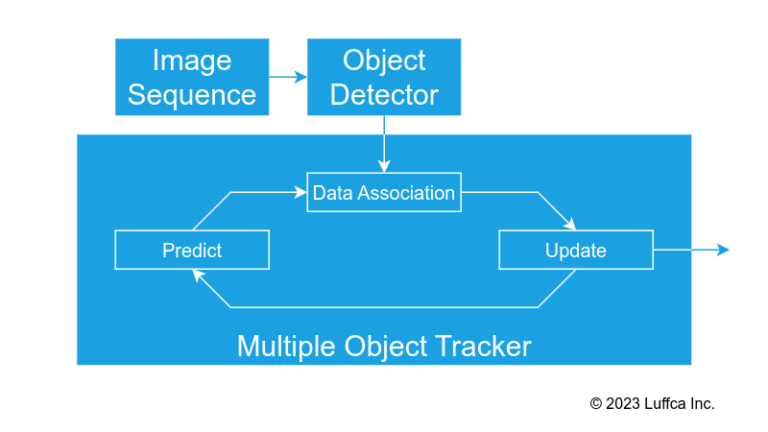 Image Sequence

Object Detector

Data Association

Predict

Update

Multiple Object Tracker

© 2023 Luffca Inc.